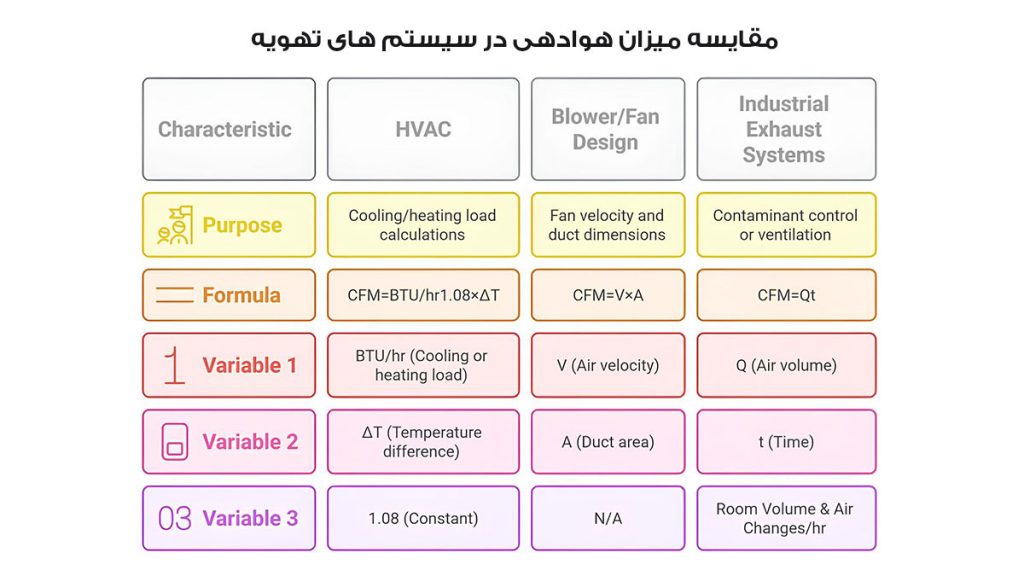 مقایسه میزان هوادهی در سیستم های تهویه

| Characteristic | HVAC | Blower/Fan Design | Industrial Exhaust Systems |
|---|---|---|---|
| Purpose | Cooling/heating load calculations | Fan velocity and duct dimensions | Contaminant control or ventilation |
| Formula | CFM=BTU/hr1.08×ΔT | CFM=V×A | CFM=Qt |
| 1 Variable 1 | BTU/hr (Cooling or heating load) | V (Air velocity) | Q (Air volume) |
| Variable 2 | ΔT (Temperature difference) | A (Duct area) | t (Time) |
| 03 Variable 3 | 1.08 (Constant) | N/A | Room Volume & Air Changes/hr |